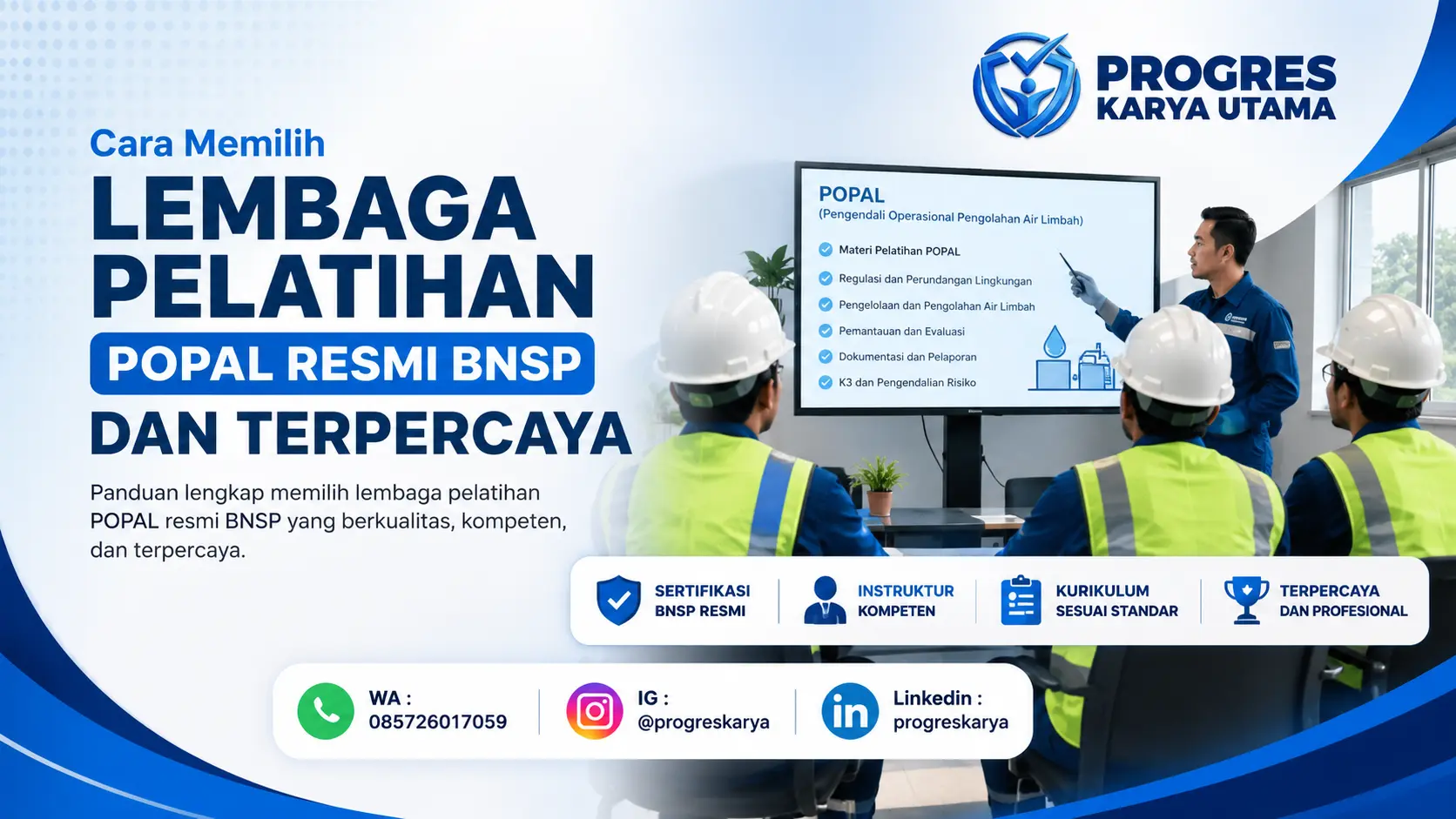 PROGRES
KARYA UTAMA

Cara Memilih
LEMBAGA PELATIHAN
POPAL RESMI BNSP
DAN TERPERCAYA

Panduan lengkap memilih lembaga pelatihan POPAL resmi BNSP yang berkualitas, kompeten, dan terpercaya.

POPAL
(Pengendali Operasional Pengolahan Air Limbah)
Materi Pelatihan POPAL
Regulasi dan Perundangan Lingkungan
Pengelolaan dan Pengolahan Air Limbah
Pemantauan dan Evaluasi
Dokumentasi dan Pelaporan
K3 dan Pengendalian Risiko

SERTIFIKASI BNSP RESMI
INSTRUKTUR KOMPETEN
KURIKULUM SESUAI STANDAR
TERPERCAYA DAN PROFESIONAL

WA : 085726017059
IG : @progreskarya
Linkedin : progreskarya